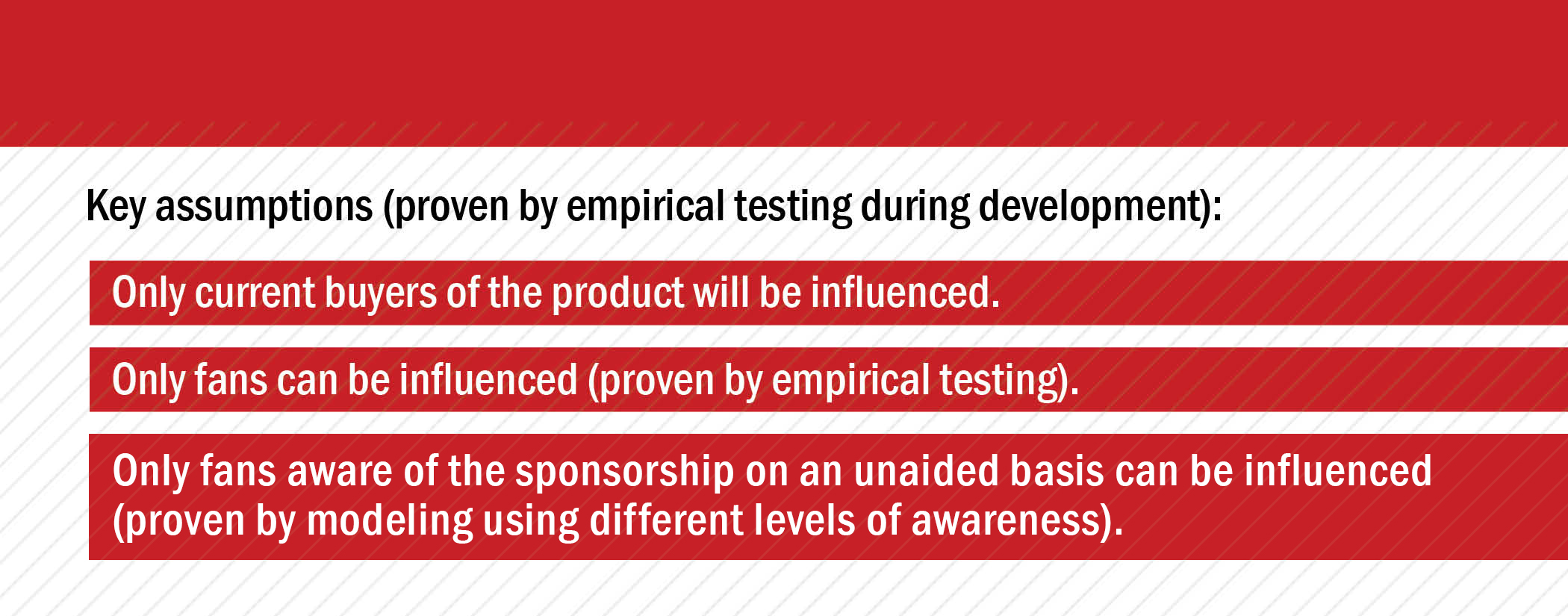 Key assumptions (proven by empirical testing during development):

Only current buyers of the product will be influenced.

Only fans can be influenced (proven by empirical testing).

Only fans aware of the sponsorship on an unaided basis can be influenced (proven by modeling using different levels of awareness).